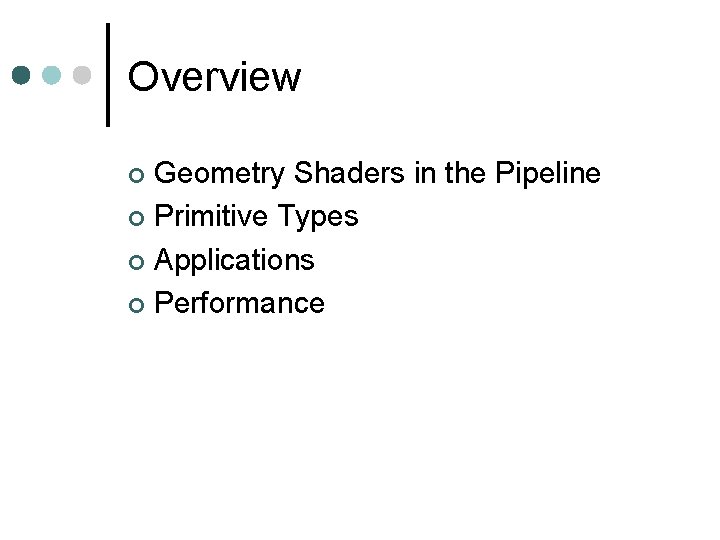 Overview

- Geometry Shaders in the Pipeline
- Primitive Types
- Applications
- Performance